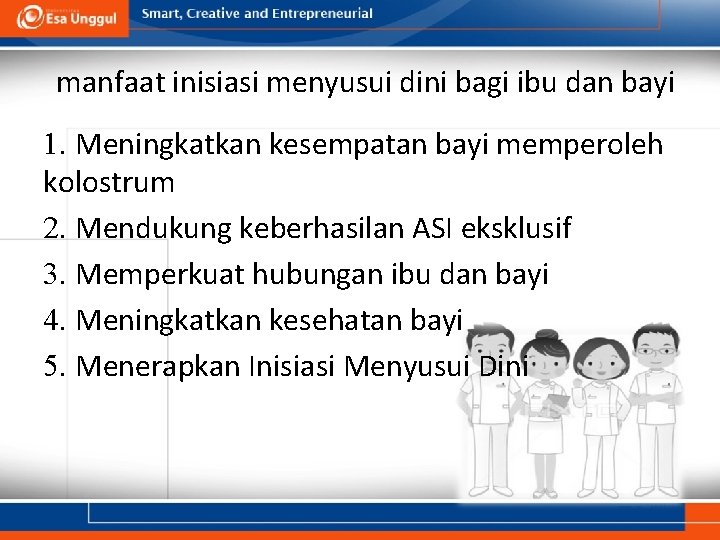 Esa Unggul

Smart, Creative and Entrepreneurial

manfaat inisiasi menyusui dini bagi ibu dan bayi

1. Meningkatkan kesempatan bayi memperoleh kolostrum

2. Mendukung keberhasilan ASI eksklusif

3. Memperkuat hubungan ibu dan bayi

4. Meningkatkan kesehatan bayi

5. Menerapkan Inisiasi Menyusui Dini